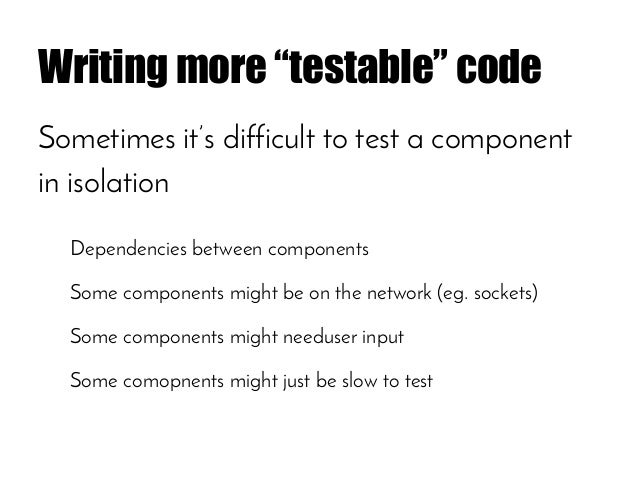 Writing more “testable” code

Sometimes it’s difficult to test a component in isolation

Dependencies between components

Some components might be on the network (eg. sockets)

Some components might needuser input

Some comopnents might just be slow to test